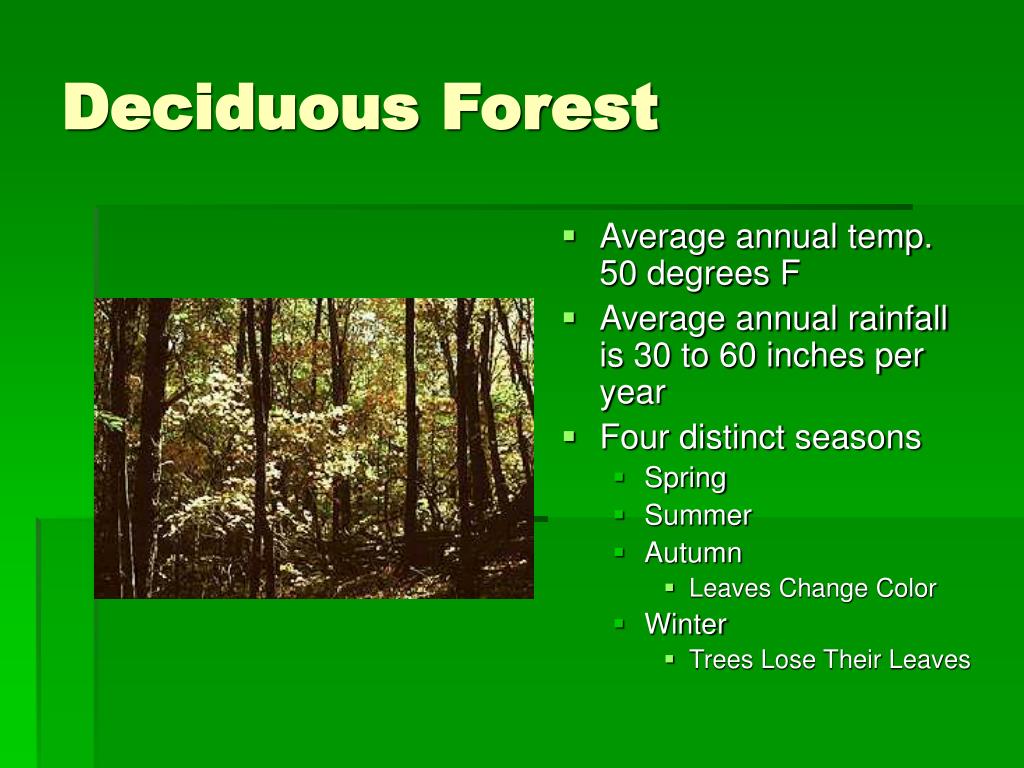 Deciduous Forest

- Average annual temp. 50 degrees F
- Average annual rainfall is 30 to 60 inches per year
- Four distinct seasons
  - Spring
  - Summer
  - Autumn
    - Leaves Change Color
  - Winter
    - Trees Lose Their Leaves